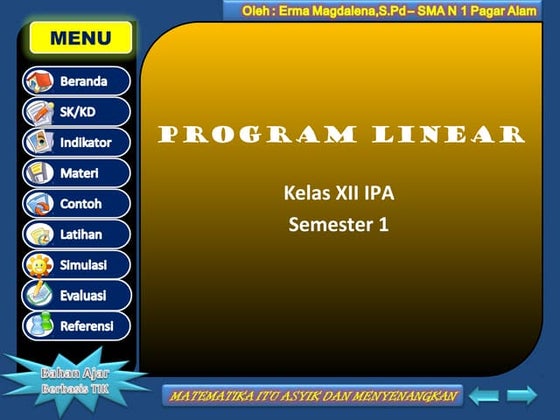 Oleh : Erma Magdalena,S.Pd – SMA N 1 Pagar Alam

MENU

Beranda

SK/KD

Indikator

Materi

Contoh

Latihan

Simulasi

Evaluasi

Referensi

PROGRAM LINEAR

Kelas XII IPA

Semester 1

Bahan Ajar Berbasis TIK

MATEMATIKA ITU ASYIK DAN MENYENANGKAN